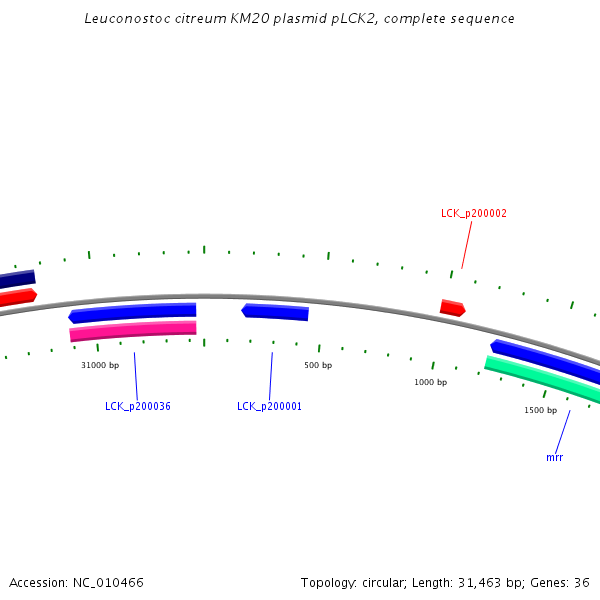 Leuconostoc citreum KM20 plasmid pLCK2, complete sequence

LCK_p200002

31000 bp

500 bp

1000 bp

1500 bp

LCK_p200036

LCK_p200001

mrr

Accession: NC_010466

Topology: circular; Length: 31,463 bp; Genes: 36